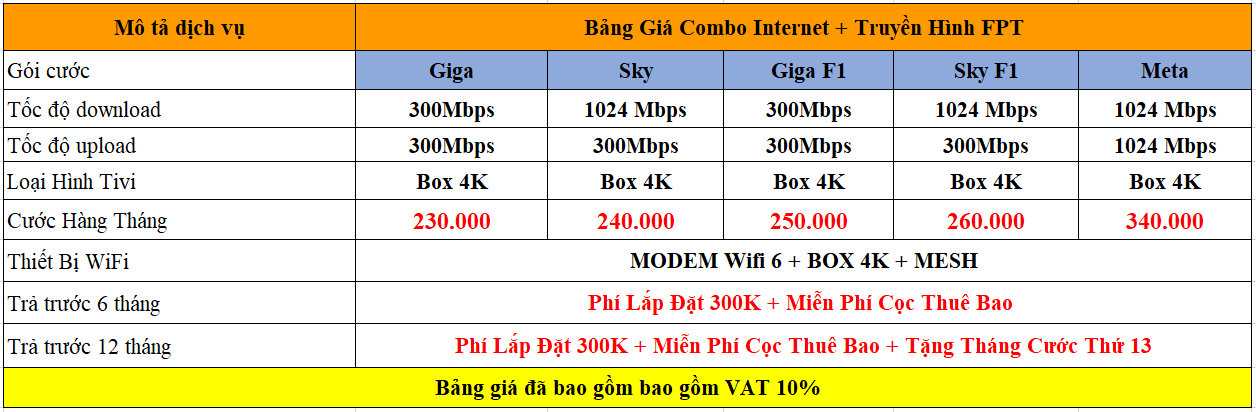 | Mô tả dịch vụ | Bảng Giá Combo Internet + Truyền Hình FPT | | | | |
|---|---|---|---|---|---|
| Gói cước | Giga | Sky | Giga F1 | Sky F1 | Meta |
| Tốc độ download | 300Mbps | 1024 Mbps | 300Mbps | 1024 Mbps | 1024 Mbps |
| Tốc độ upload | 300Mbps | 300Mbps | 300Mbps | 300Mbps | 1024 Mbps |
| Loại Hình Tivi | Box 4K | Box 4K | Box 4K | Box 4K | Box 4K |
| Cước Hàng Tháng | 230.000 | 240.000 | 250.000 | 260.000 | 340.000 |
| Thiết Bị WiFi | MODEM Wifi 6 + BOX 4K + MESH | | | | |
| Trả trước 6 tháng | Phí Lắp Đặt 300K + Miễn Phí Cọc Thuê Bao | | | | |
| Trả trước 12 tháng | Phí Lắp Đặt 300K + Miễn Phí Cọc Thuê Bao + Tặng Tháng Cước Thứ 13 | | | | |
| Bảng giá đã bao gồm bao gồm VAT 10% | | | | | |